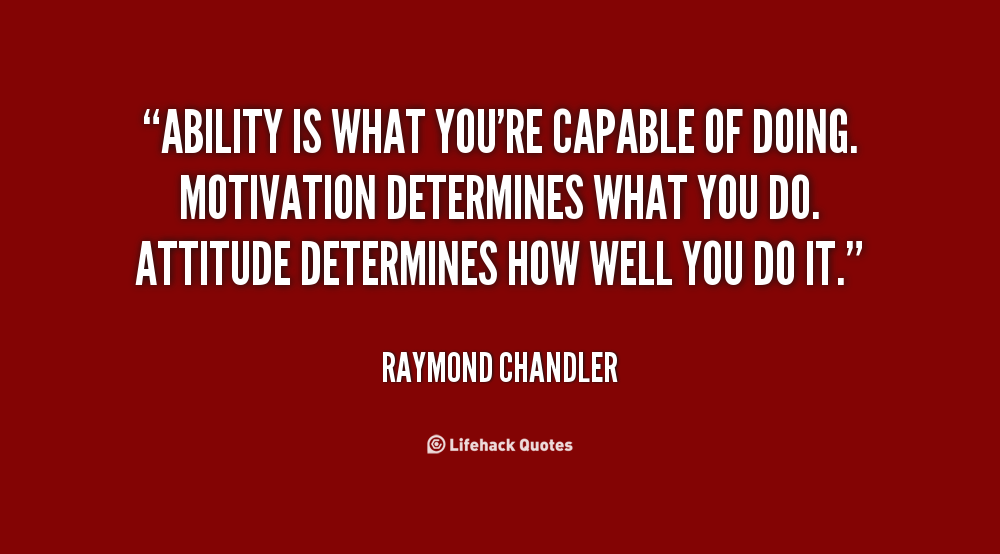 “ABILITY IS WHAT YOU’RE CAPABLE OF DOING. MOTIVATION DETERMINES WHAT YOU DO. ATTITUDE DETERMINES HOW WELL YOU DO IT.”

RAYMOND CHANDLER

Lifehack Quotes